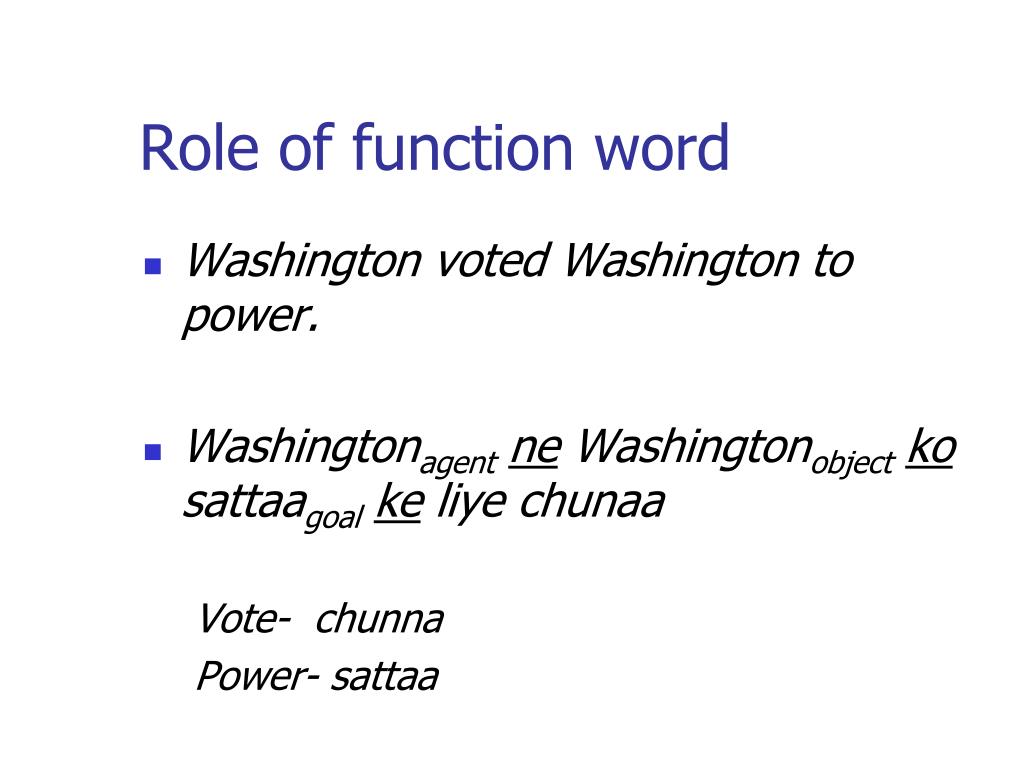 Role of function word

Washington voted Washington to power.

Washington$_{agent}$ ne Washington$_{object}$ ko sattaa$_{goal}$ ke liye chunaa

Vote- chunna
Power- sattaa